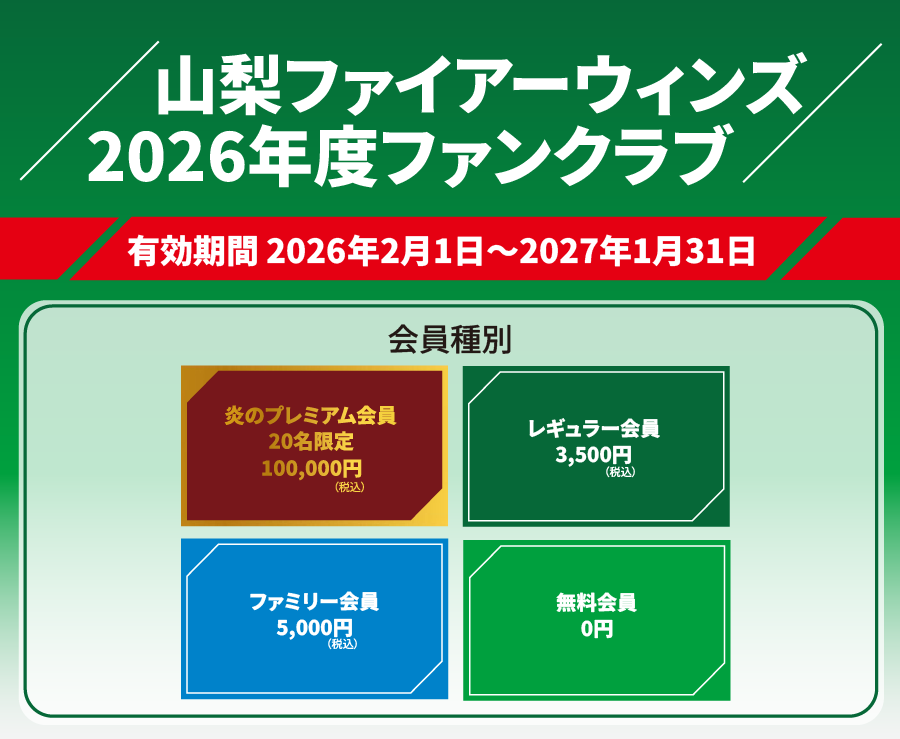 山梨ファイアーウィンズ
2026年度ファンクラブ

有効期間 2026年2月1日～2027年1月31日

会員種別

炎のプレミアム会員
20名限定
100,000円
(税込)

レギュラー会員
3,500円
(税込)

ファミリー会員
5,000円
(税込)

無料会員
0円